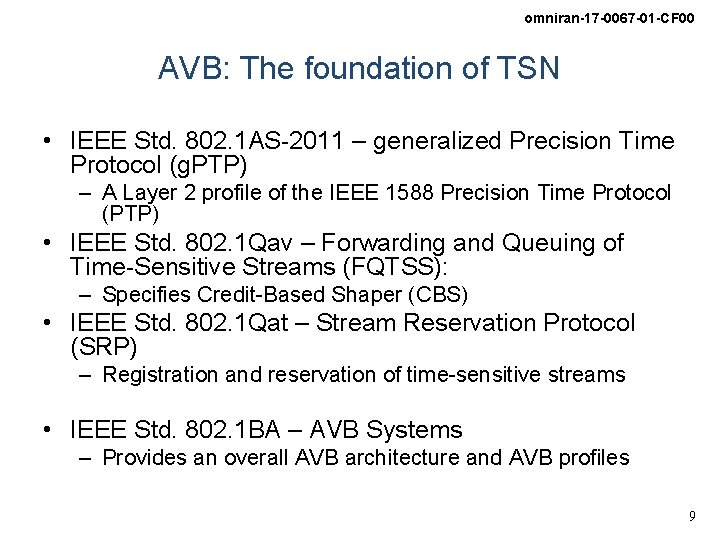 omniran-17-0067-01-CF00

AVB: The foundation of TSN

• IEEE Std. 802.1AS-2011 – generalized Precision Time Protocol (gPTP)
  – A Layer 2 profile of the IEEE 1588 Precision Time Protocol (PTP)
• IEEE Std. 802.1Qav – Forwarding and Queuing of Time-Sensitive Streams (FQTSS):
  – Specifies Credit-Based Shaper (CBS)
• IEEE Std. 802.1Qat – Stream Reservation Protocol (SRP)
  – Registration and reservation of time-sensitive streams

• IEEE Std. 802.1BA – AVB Systems
  – Provides an overall AVB architecture and AVB profiles

9